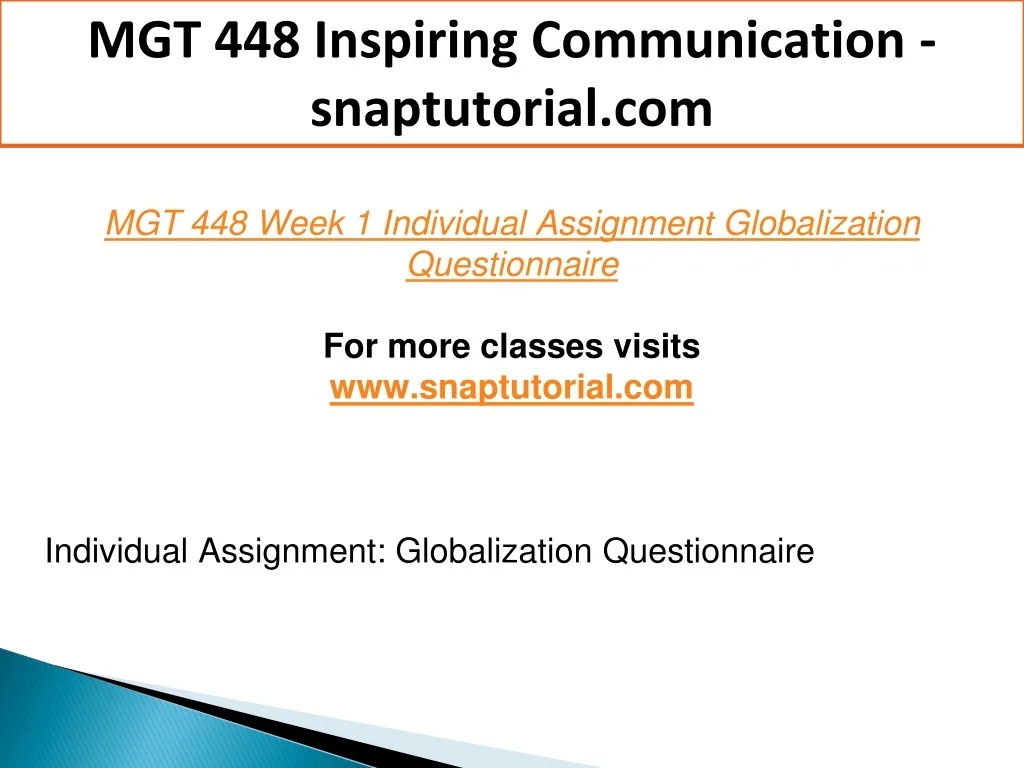 MGT 448 Inspiring Communication - snaptutorial.com

MGT 448 Week 1 Individual Assignment Globalization Questionnaire

For more classes visits
www.snaptutorial.com

Individual Assignment: Globalization Questionnaire